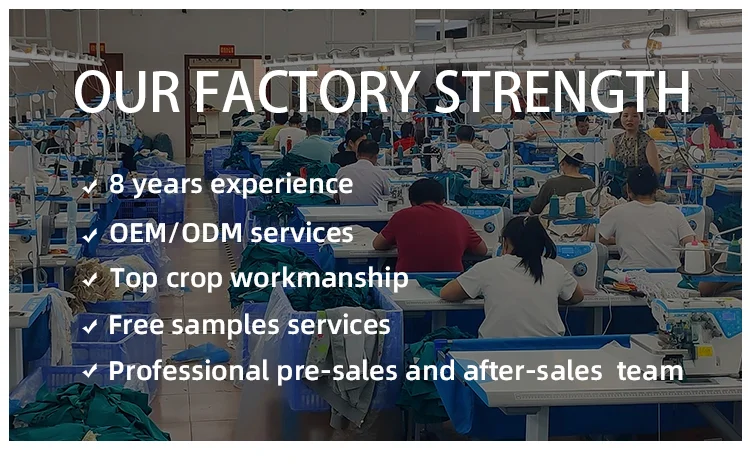 OUR FACTORY STRENGTH

✓ 8 years experience
✓ OEM/ODM services
✓ Top crop workmanship
✓ Free samples services
✓ Professional pre-sales and after-sales team